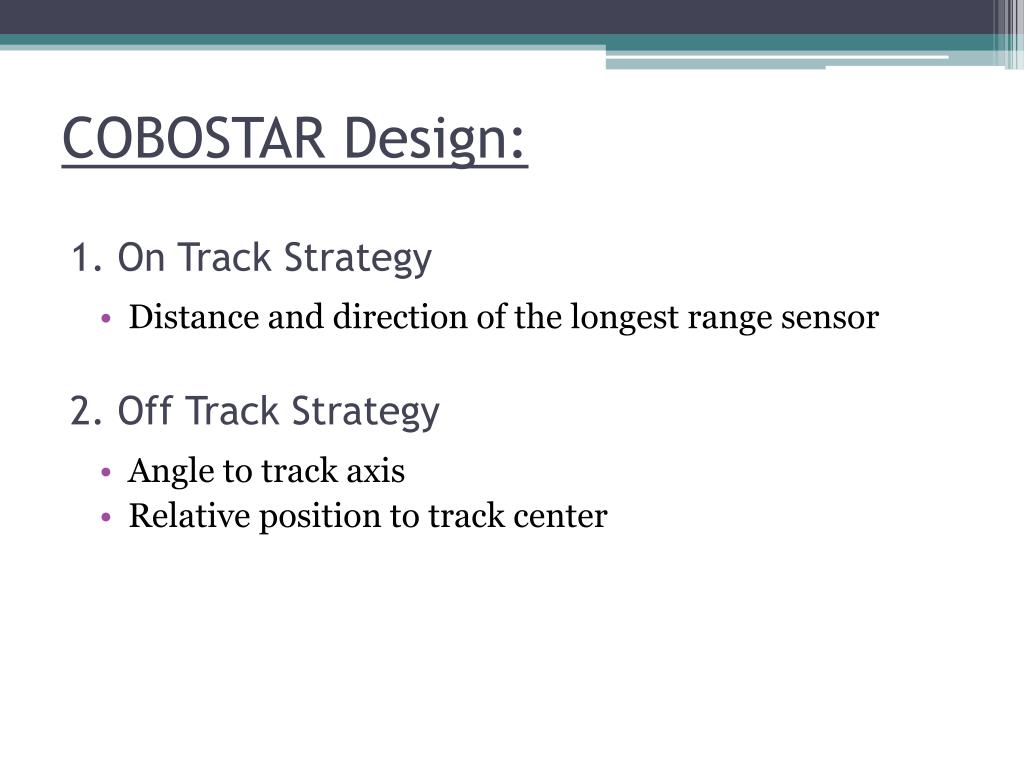 COBOSTAR Design:

1. On Track Strategy

• Distance and direction of the longest range sensor

2. Off Track Strategy

• Angle to track axis
• Relative position to track center